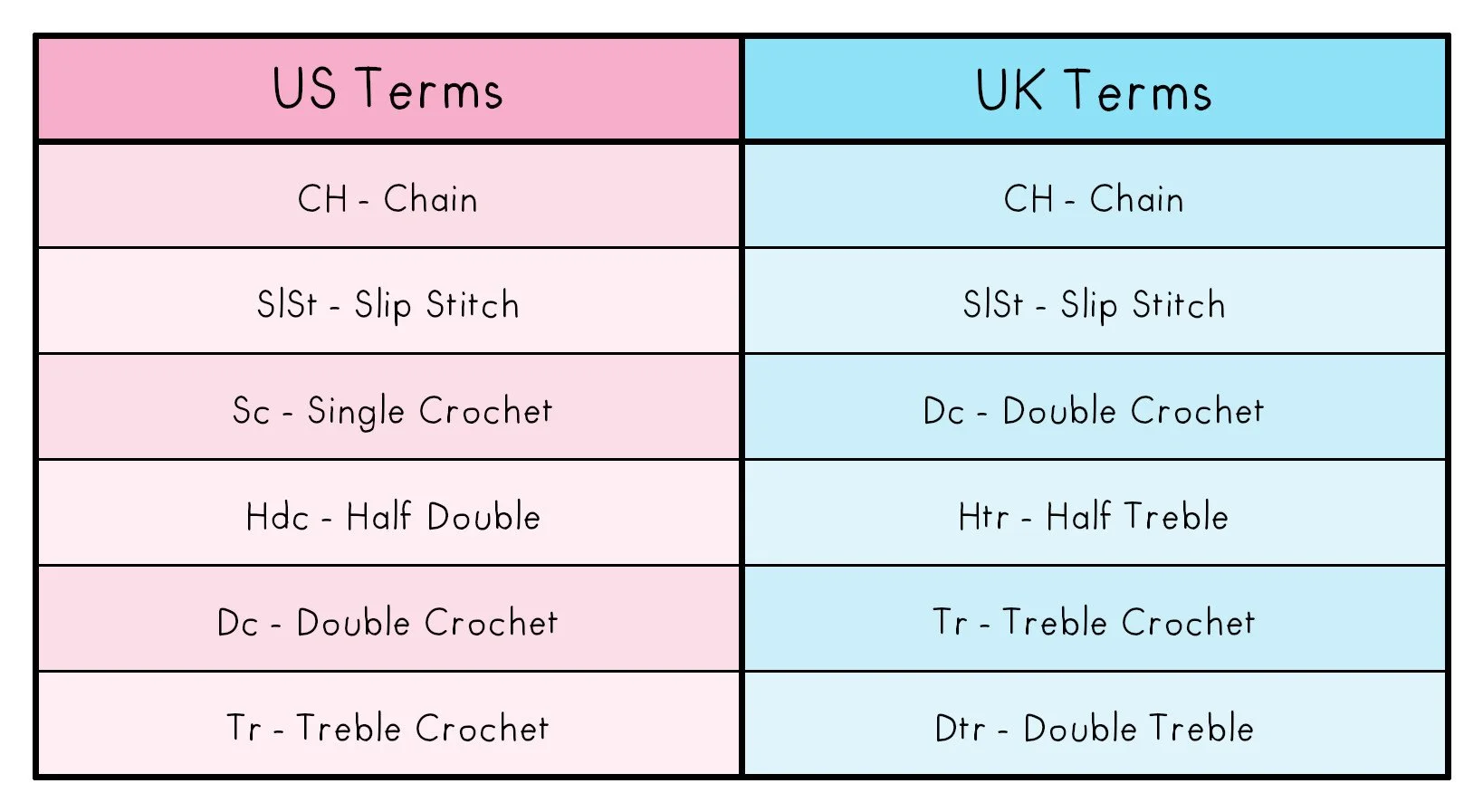 | US Terms | UK Terms |
|---|---|
| CH - Chain | CH - Chain |
| SlSt - Slip Stitch | SlSt - Slip Stitch |
| Sc - Single Crochet | Dc - Double Crochet |
| Hdc - Half Double | Htr - Half Treble |
| Dc - Double Crochet | Tr - Treble Crochet |
| Tr - Treble Crochet | Dtr - Double Treble |